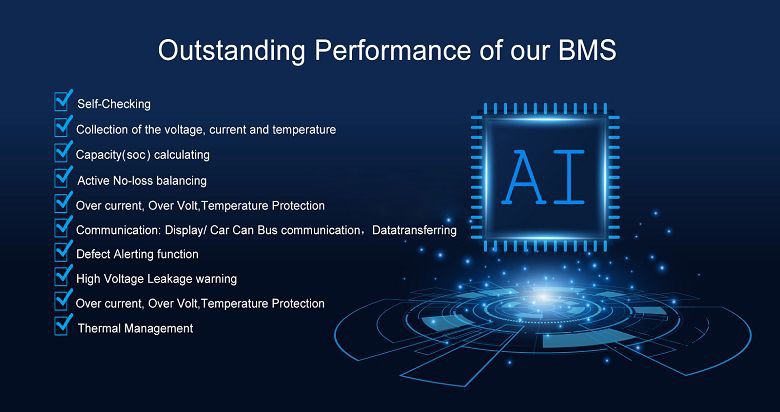 Outstanding Performance of our BMS

Self-Checking

Collection of the voltage, current and temperature

Capacity(soc) calculating

Active No-loss balancing

Over current, Over Volt,Temperature Protection

Communication: Display/ Car Can Bus communication，Datatransferring

Defect Alerting function

High Voltage Leakage warning

Over current, Over Volt,Temperature Protection

Thermal Management

AI